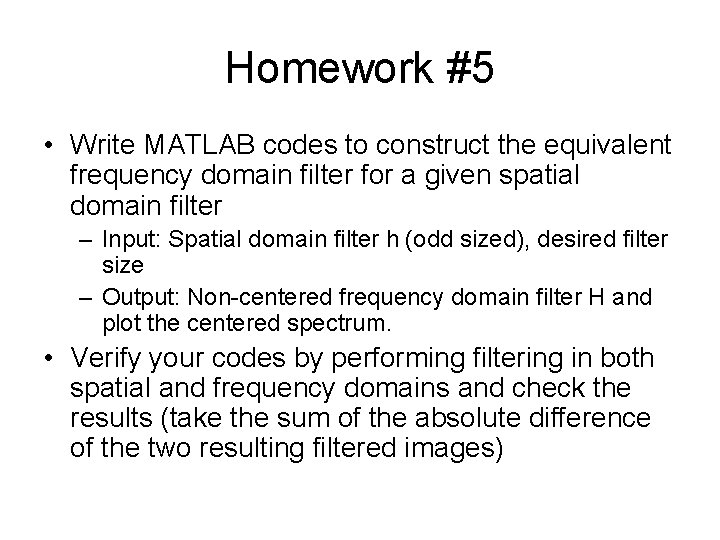 Homework #5

• Write MATLAB codes to construct the equivalent frequency domain filter for a given spatial domain filter

– Input: Spatial domain filter h (odd sized), desired filter size

– Output: Non-centered frequency domain filter H and plot the centered spectrum.

• Verify your codes by performing filtering in both spatial and frequency domains and check the results (take the sum of the absolute difference of the two resulting filtered images)